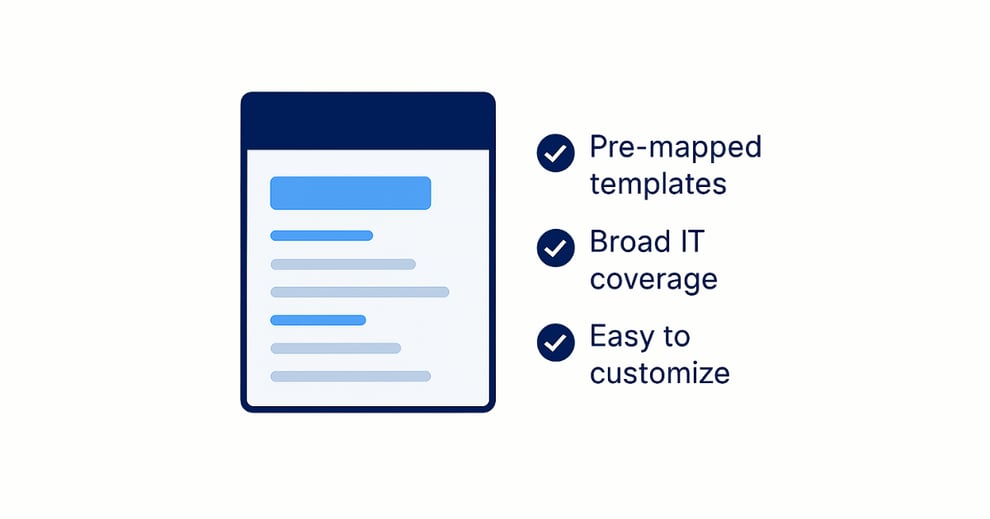 Pre-mapped templates

Broad IT coverage

Easy to customize